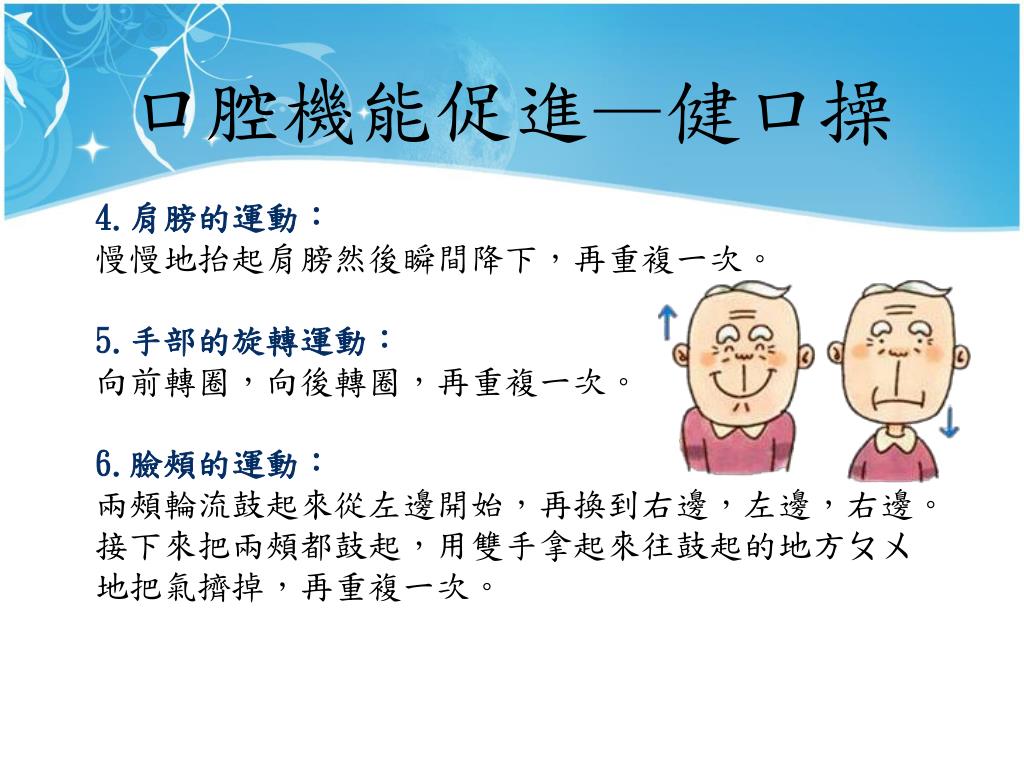 口腔機能促進—健口操

4.肩膀的運動：
慢慢地抬起肩膀然後瞬間降下，再重複一次。

5.手部的旋轉運動：
向前轉圈，向後轉圈，再重複一次。

6.臉頰的運動：
兩頰輪流鼓起來從左邊開始，再換到右邊，左邊，右邊。接下來把兩頰都鼓起，用雙手拿起來往鼓起的地方ㄆㄨ地把氣擠掉，再重複一次。